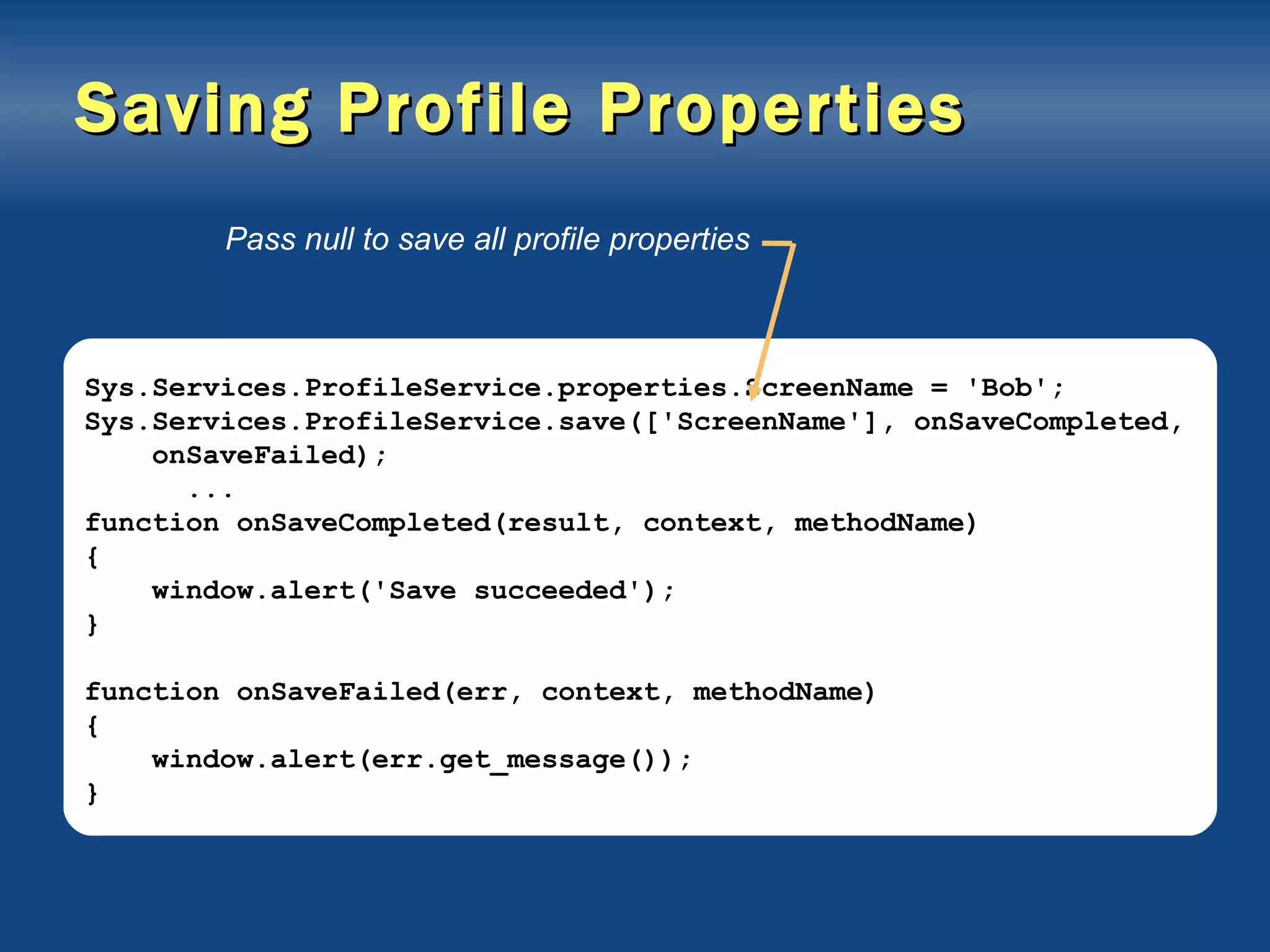 Saving Profile Properties

Pass null to save all profile properties

Sys.Services.ProfileService.properties.ScreenName = 'Bob';
Sys.Services.ProfileService.save(['ScreenName'], onSaveCompleted,
    onSaveFailed);
      ...
function onSaveCompleted(result, context, methodName)
{
    window.alert('Save succeeded');
}

function onSaveFailed(err, context, methodName)
{
    window.alert(err.get_message());
}